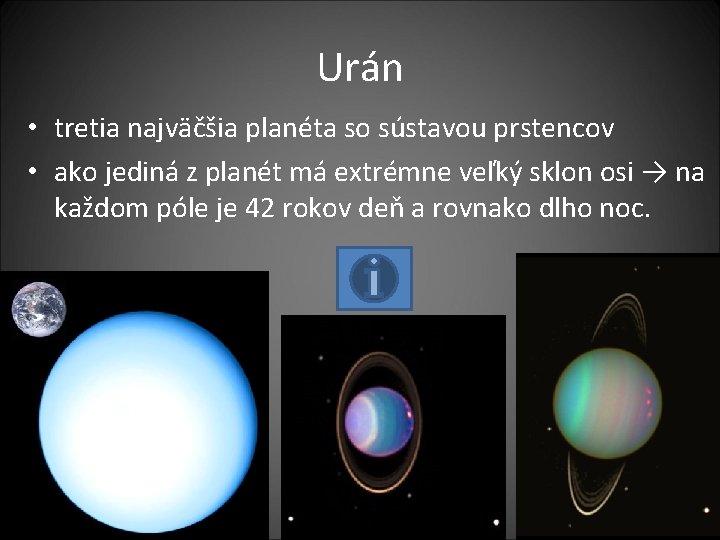 Urán

• tretia najväčšia planéta so sústavou prstencov
• ako jediná z planét má extrémne veľký sklon osi → na každom póle je 42 rokov deň a rovnako dlho noc.

i